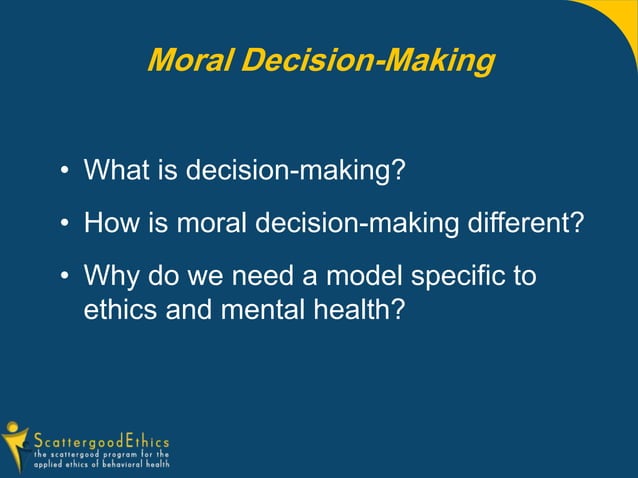 Moral Decision-Making

• What is decision-making?

• How is moral decision-making different?

• Why do we need a model specific to ethics and mental health?

ScattergoodEthics
the scattergood program for the applied ethics of behavioral health